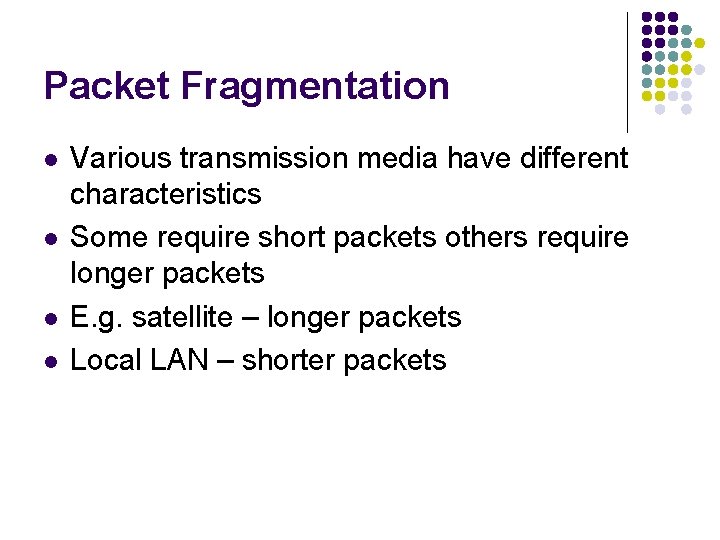 Packet Fragmentation

- Various transmission media have different characteristics
- Some require short packets others require longer packets
- E.g. satellite – longer packets
- Local LAN – shorter packets